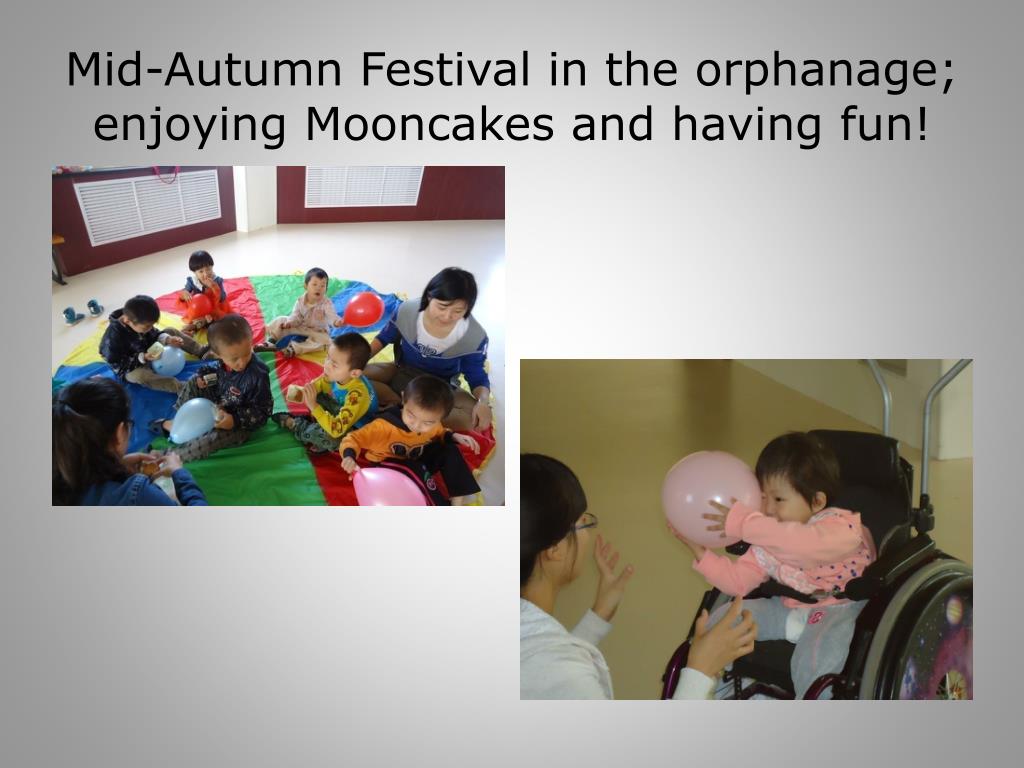 Mid-Autumn Festival in the orphanage; enjoying Mooncakes and having fun!